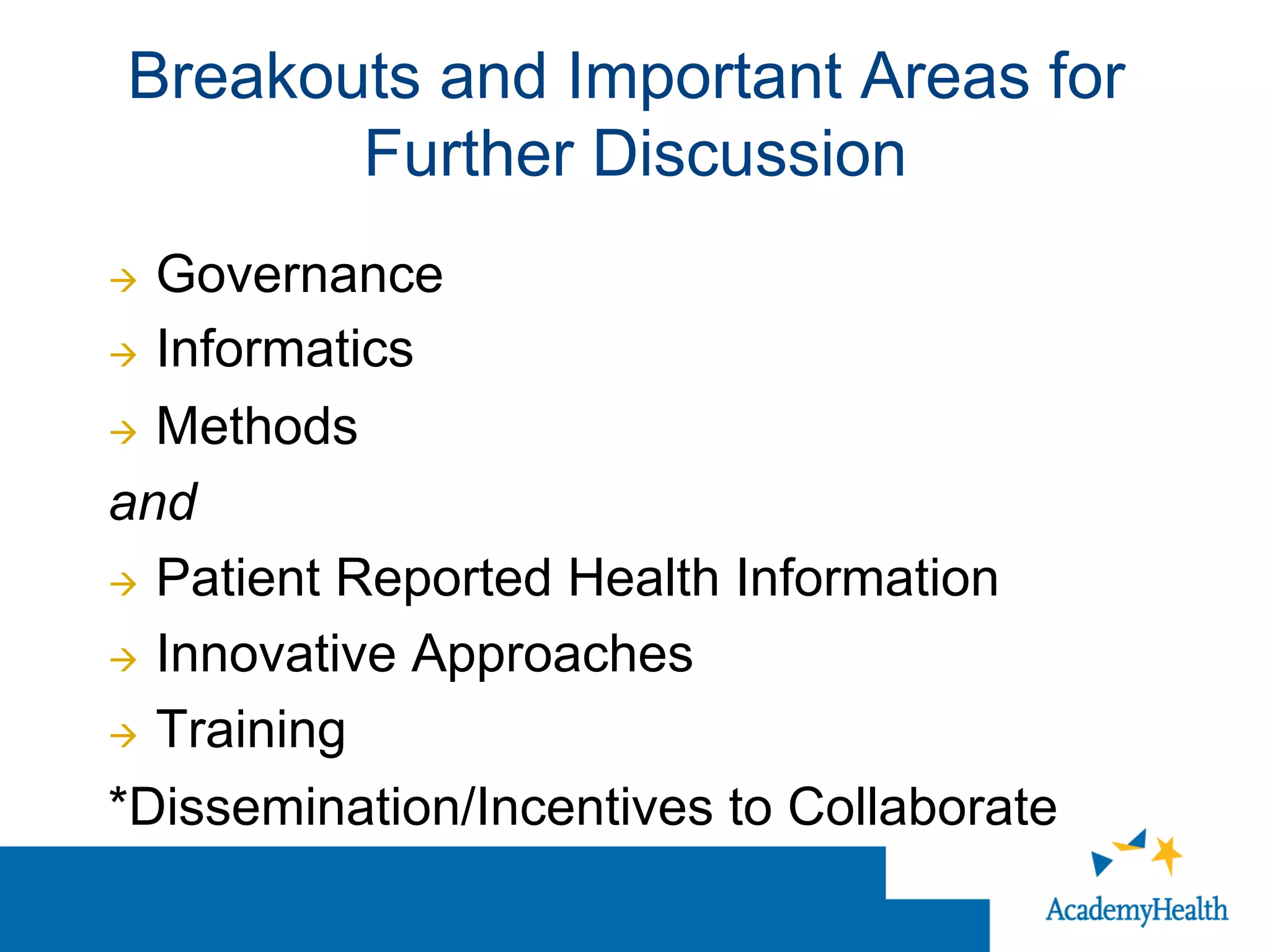 Breakouts and Important Areas for Further Discussion

→ Governance
→ Informatics
→ Methods

and

→ Patient Reported Health Information
→ Innovative Approaches
→ Training

*Dissemination/Incentives to Collaborate

AcademyHealth